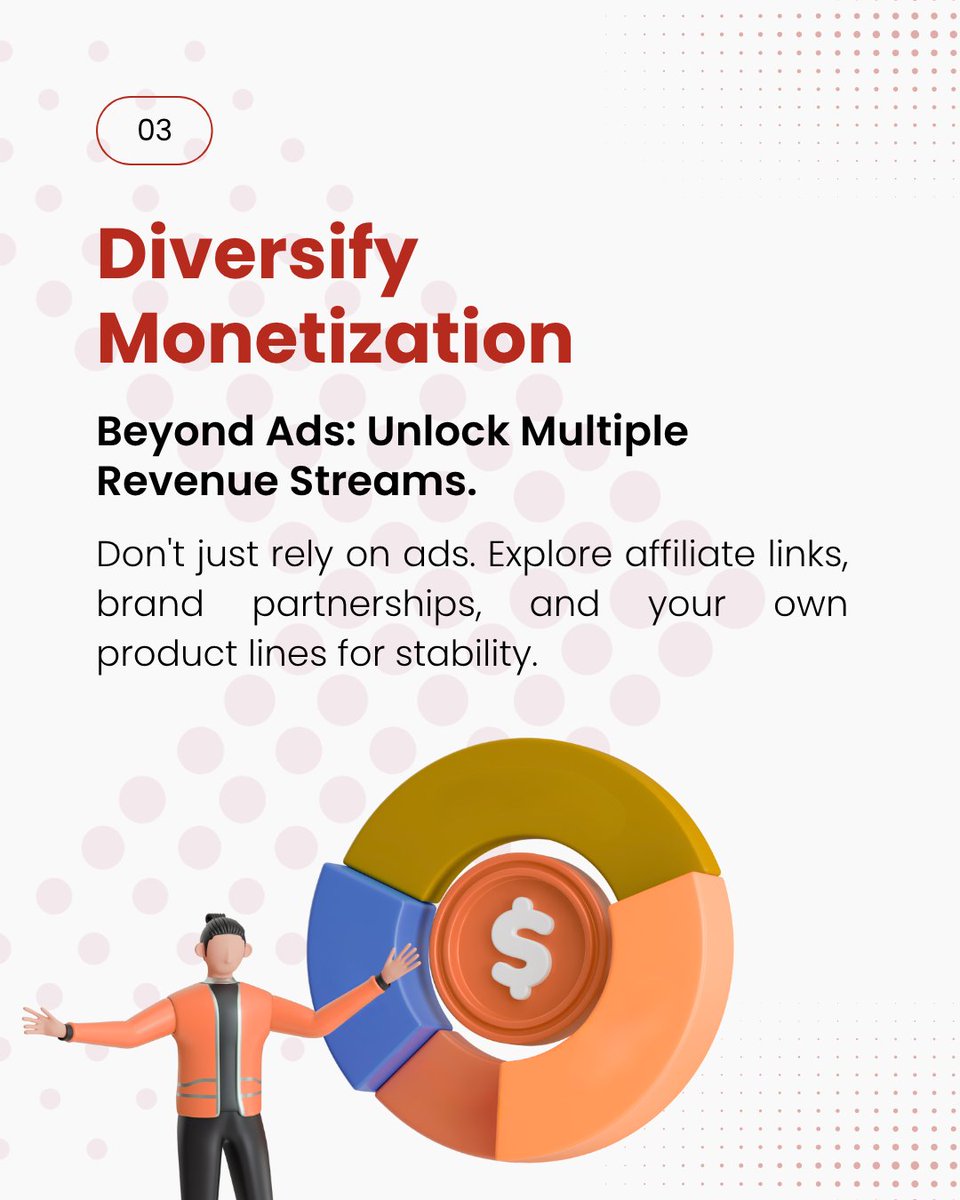 03

Diversify Monetization

Beyond Ads: Unlock Multiple Revenue Streams.

Don't just rely on ads. Explore affiliate links, brand partnerships, and your own product lines for stability.

$